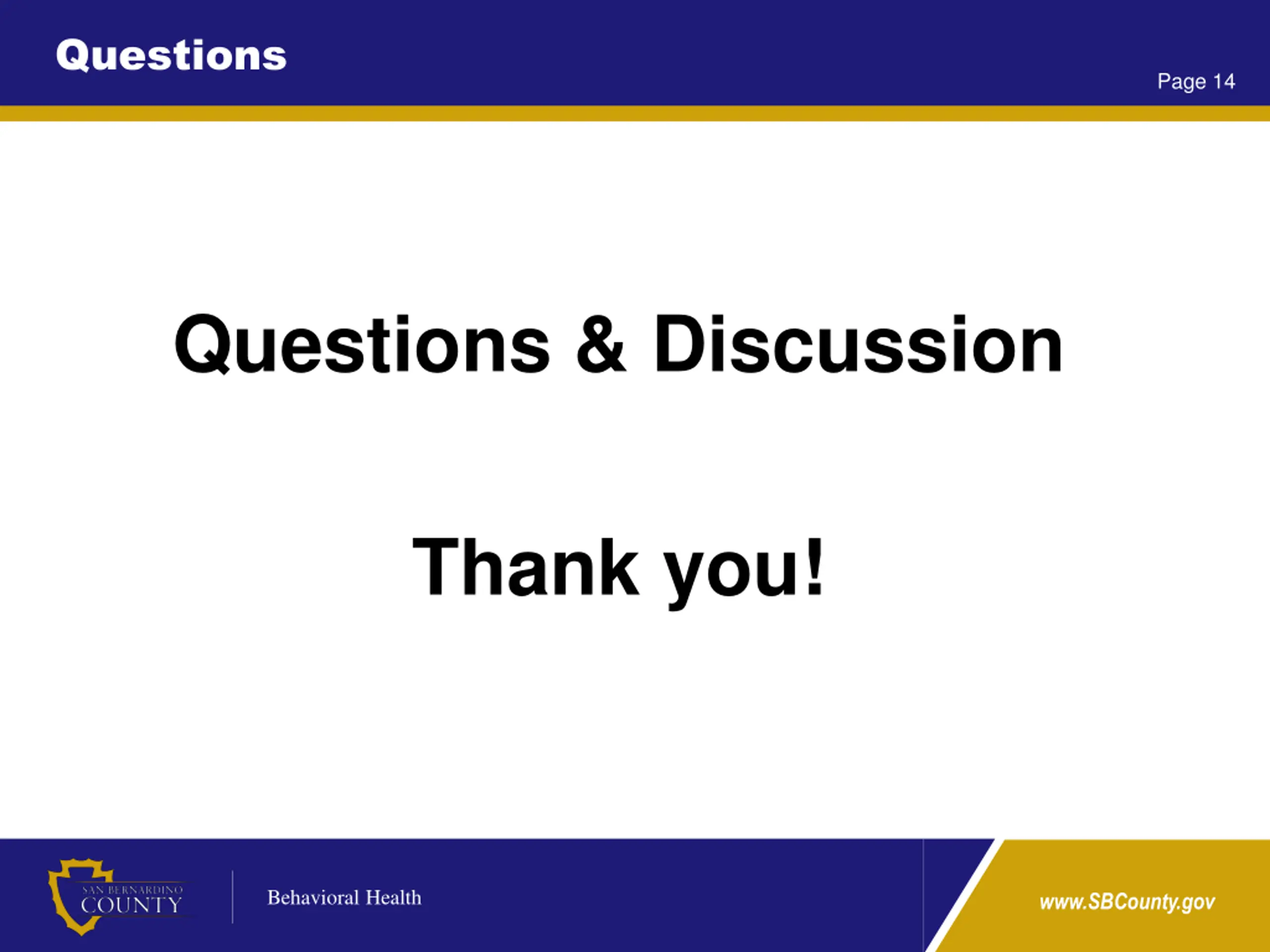 Questions

Page 14

Questions & Discussion

Thank you!

SAN BERNARDINO COUNTY

Behavioral Health

www.SBCounty.gov